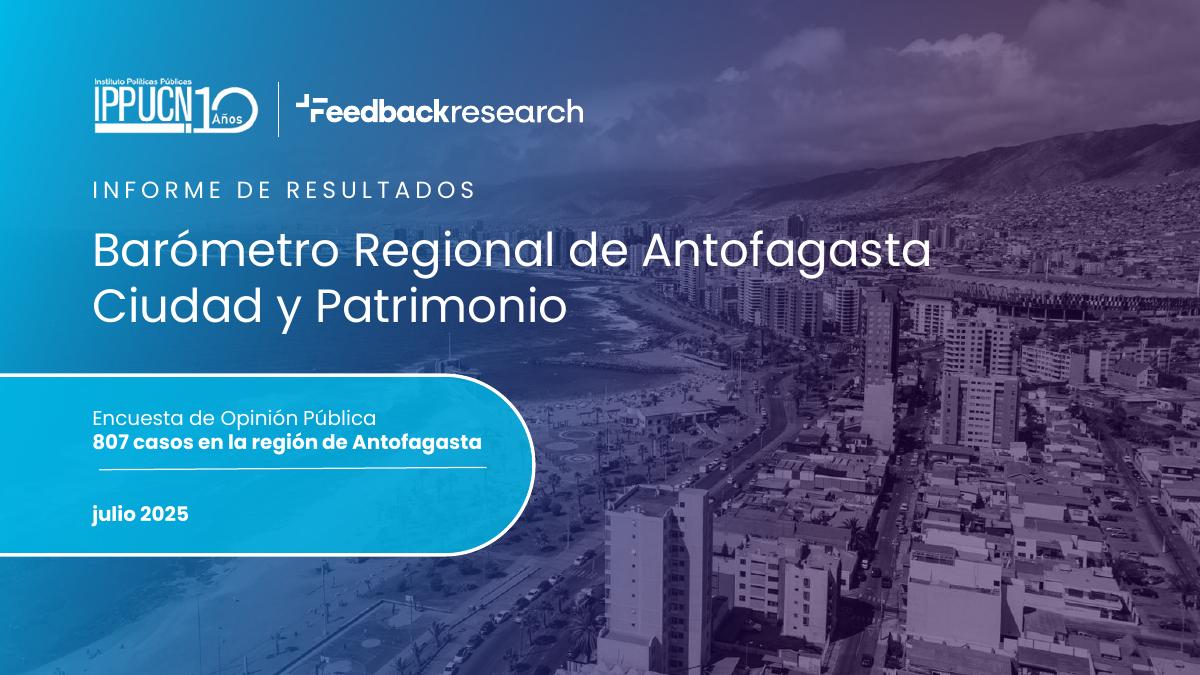 Instituto Políticas Públicas
IPPUCN 10 Años

Feedbackresearch

INFORME DE RESULTADOS

Barómetro Regional de Antofagasta
Ciudad y Patrimonio

Encuesta de Opinión Pública
807 casos en la región de Antofagasta

julio 2025